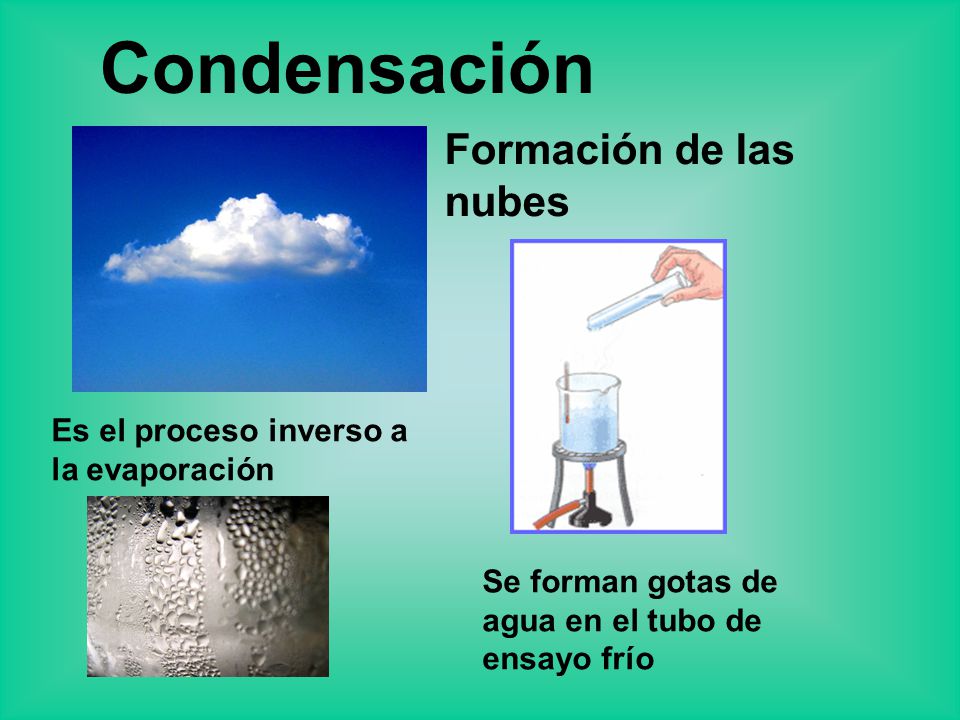 Condensación

Formación de las nubes

Es el proceso inverso a la evaporación

Se forman gotas de agua en el tubo de ensayo frío